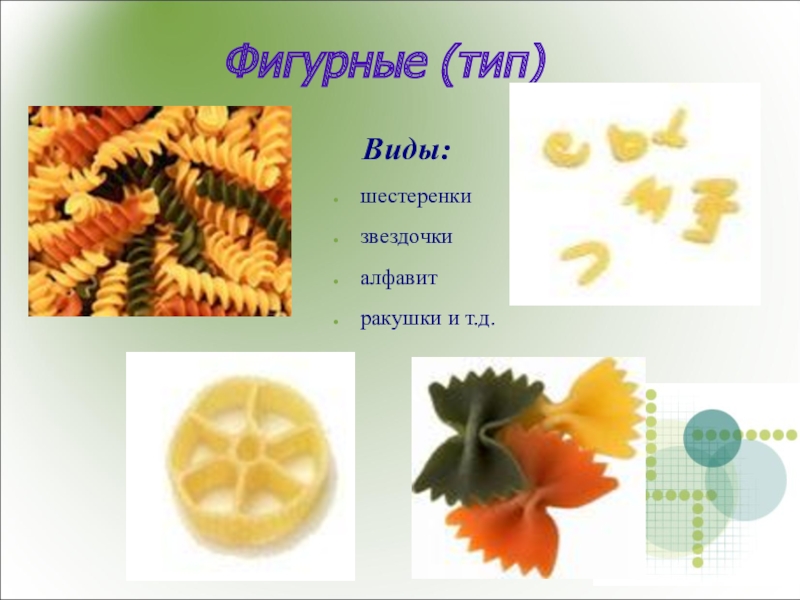 Фигурные (тип)

Виды:

- шестеренки
- звездочки
- алфавит
- ракушки и т.д.